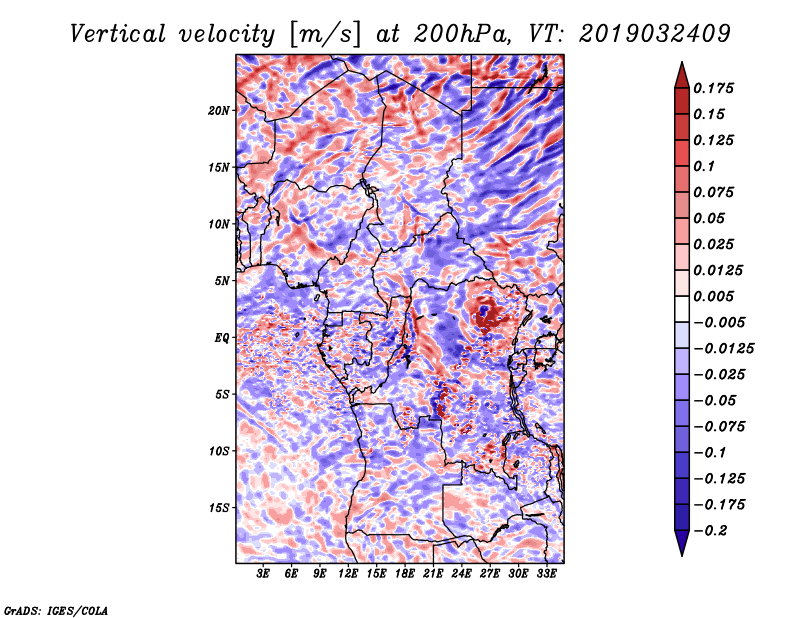 Vertical velocity [m/s] at 200hPa, VT: 2019032409

20N
15N
10N
5N
EQ
5S
10S
15S

3E 6E 9E 12E 15E 18E 21E 24E 27E 30E 33E

0.175
0.15
0.125
0.1
0.075
0.05
0.025
0.0125
0.005
−0.005
−0.0125
−0.025
−0.05
−0.075
−0.1
−0.125
−0.175
−0.2

GrADS: IGES/COLA